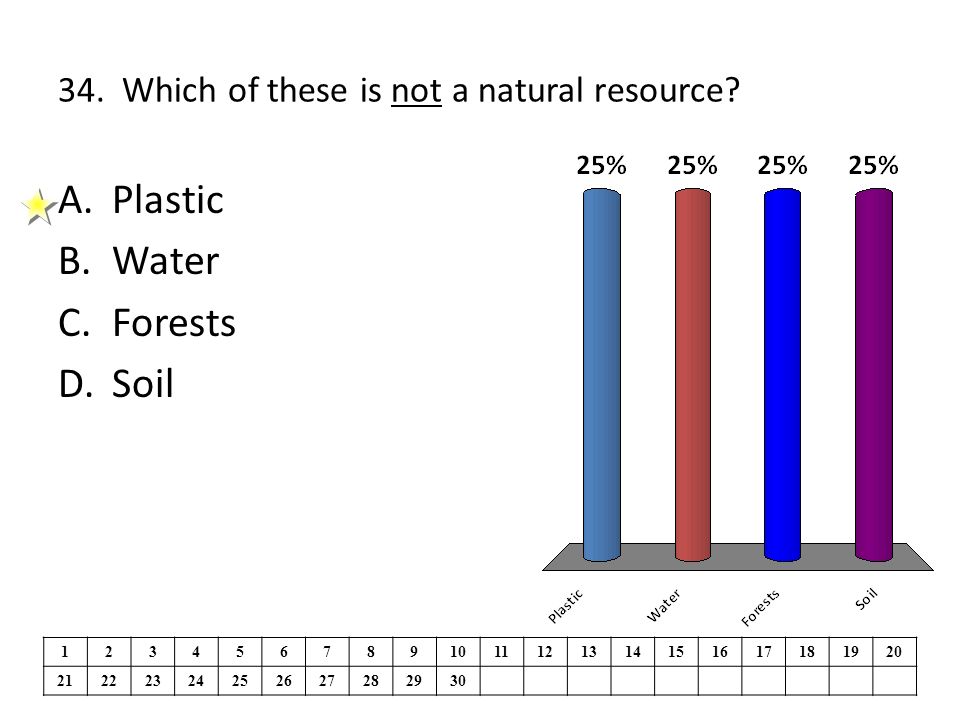 34. Which of these is not a natural resource?

A. Plastic
B. Water
C. Forests
D. Soil

25% 25% 25% 25%

Plastic Water Forests Soil

| 1 | 2 | 3 | 4 | 5 | 6 | 7 | 8 | 9 | 10 | 11 | 12 | 13 | 14 | 15 | 16 | 17 | 18 | 19 | 20 |
|---|---|---|---|---|---|---|---|---|---|---|---|---|---|---|---|---|---|---|---|
| 21 | 22 | 23 | 24 | 25 | 26 | 27 | 28 | 29 | 30 | | | | | | | | | | |